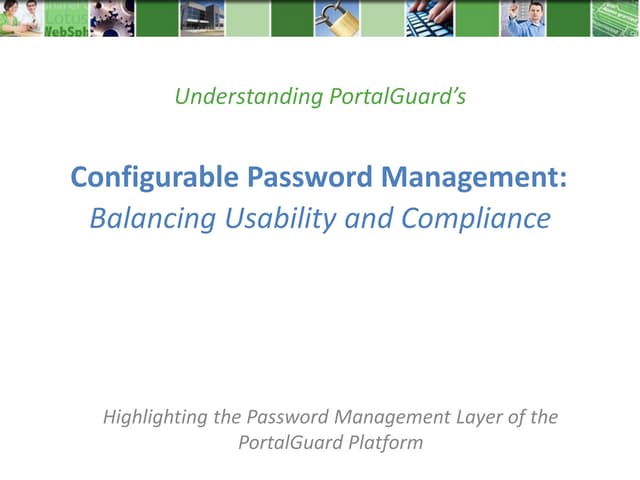 Lotus
WebSph

Understanding PortalGuard's

Configurable Password Management:
Balancing Usability and Compliance

Highlighting the Password Management Layer of the PortalGuard Platform